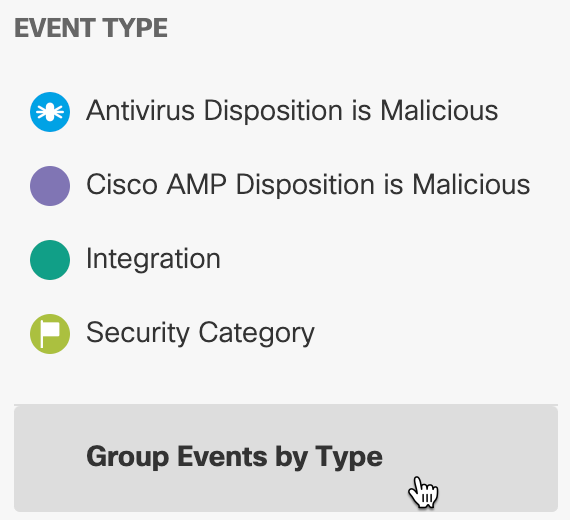 EVENT TYPE

Antivirus Disposition is Malicious

Cisco AMP Disposition is Malicious

Integration

Security Category

Group Events by Type